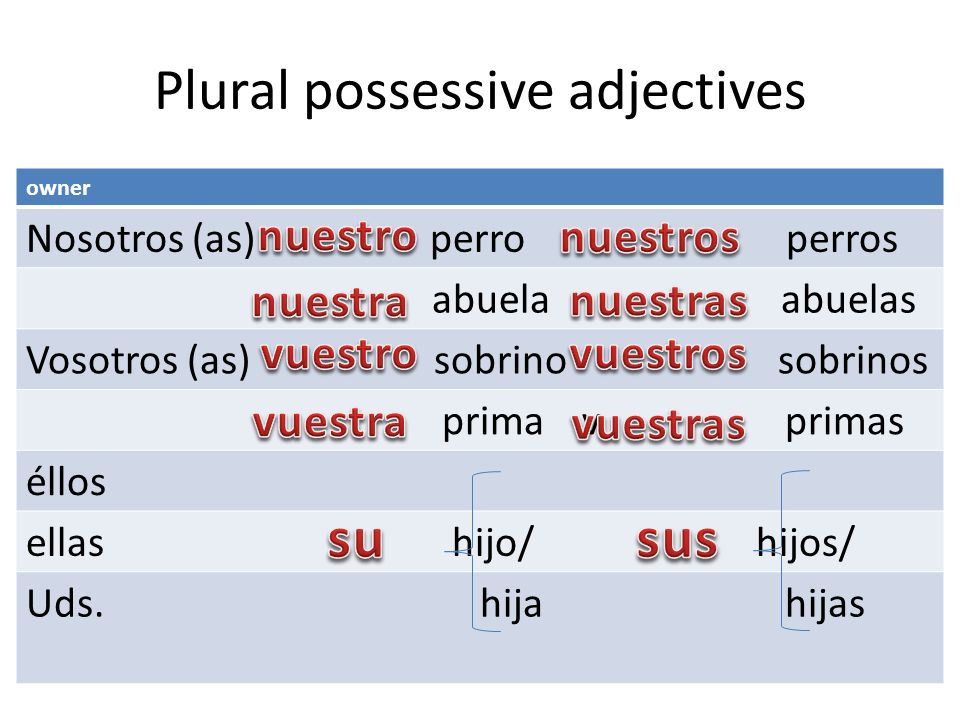 Plural possessive adjectives

| owner | | | | |
|---|---|---|---|---|
| Nosotros (as) | nuestro | perro | nuestros | perros |
| | nuestra | abuela | nuestras | abuelas |
| Vosotros (as) | vuestro | sobrino | vuestros | sobrinos |
| | vuestra | prima | vuestras | primas |
| éllos | | | | |
| ellas | su | hijo/ | sus | hijos/ |
| Uds. | | hija | | hijas |